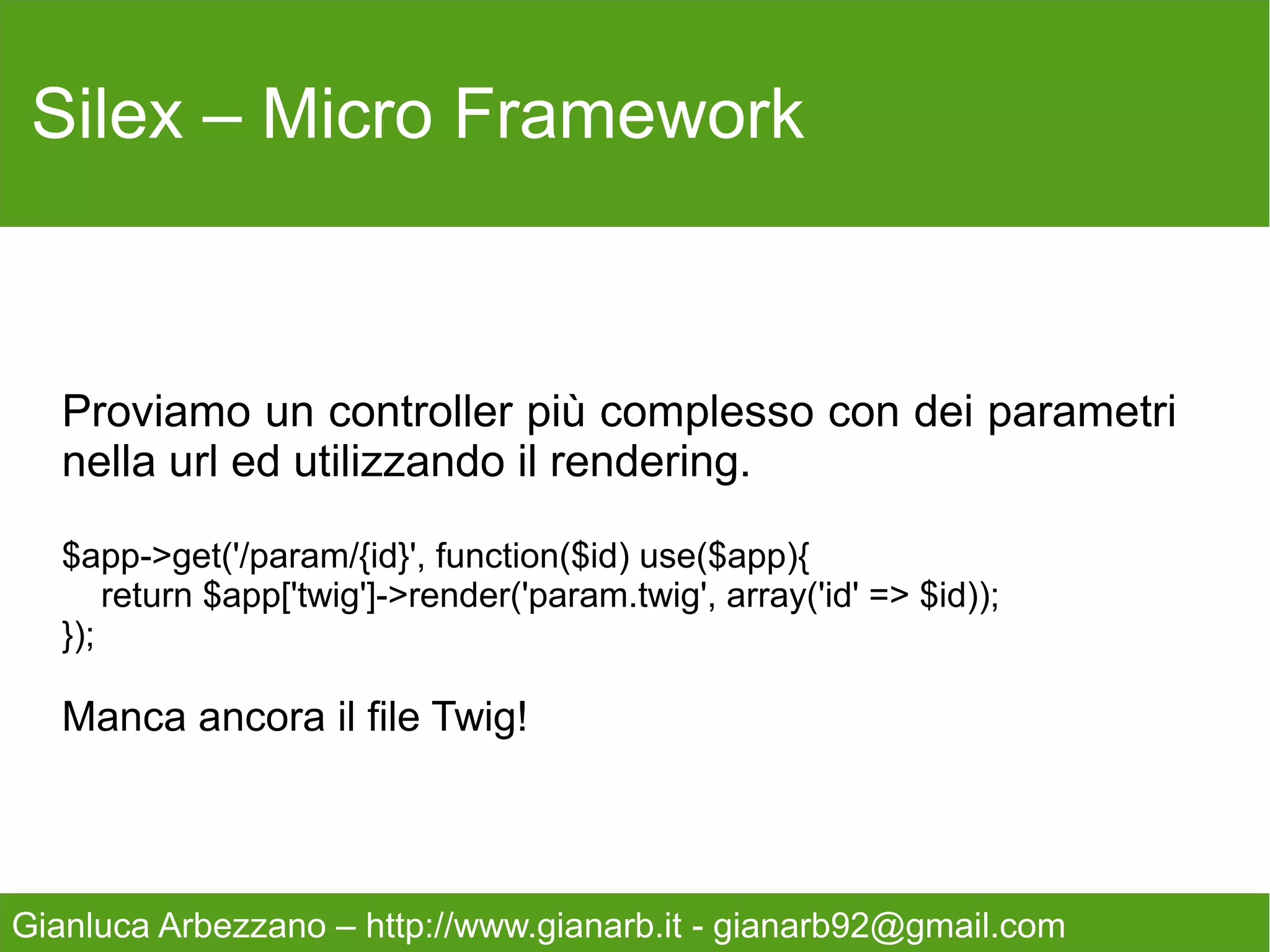 Silex – Micro Framework

Proviamo un controller più complesso con dei parametri nella url ed utilizzando il rendering.

$app->get('/param/{id}', function($id) use($app){
    return $app['twig']->render('param.twig', array('id' => $id));
});

Manca ancora il file Twig!

Gianluca Arbezzano – http://www.gianarb.it - gianarb92@gmail.com